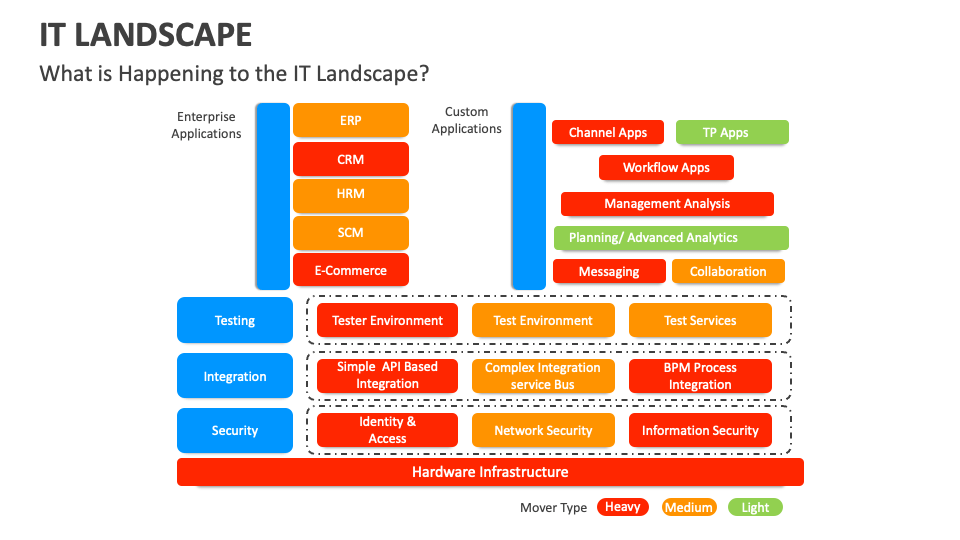 IT LANDSCAPE

What is Happening to the IT Landscape?

Enterprise Applications

ERP

CRM

HRM

SCM

E-Commerce

Custom Applications

Channel Apps

TP Apps

Workflow Apps

Management Analysis

Planning/ Advanced Analytics

Messaging

Collaboration

Testing

Tester Environment

Test Environment

Test Services

Integration

Simple API Based Integration

Complex Integration service Bus

BPM Process Integration

Security

Identity & Access

Network Security

Information Security

Hardware Infrastructure

Mover Type Heavy Medium Light